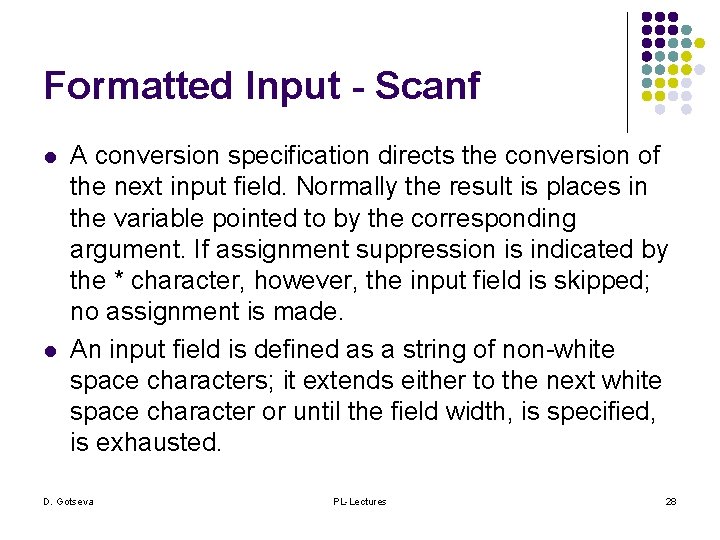 Formatted Input - Scanf

- A conversion specification directs the conversion of the next input field. Normally the result is places in the variable pointed to by the corresponding argument. If assignment suppression is indicated by the * character, however, the input field is skipped; no assignment is made.
- An input field is defined as a string of non-white space characters; it extends either to the next white space character or until the field width, is specified, is exhausted.

D. Gotseva

PL-Lectures

28